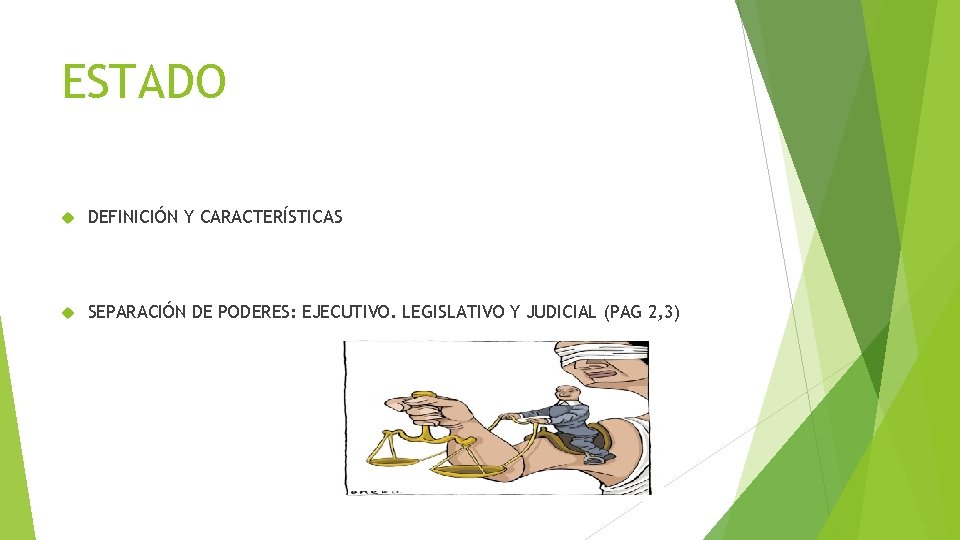 ESTADO

DEFINICIÓN Y CARACTERÍSTICAS

SEPARACIÓN DE PODERES: EJECUTIVO. LEGISLATIVO Y JUDICIAL (PAG 2,3)